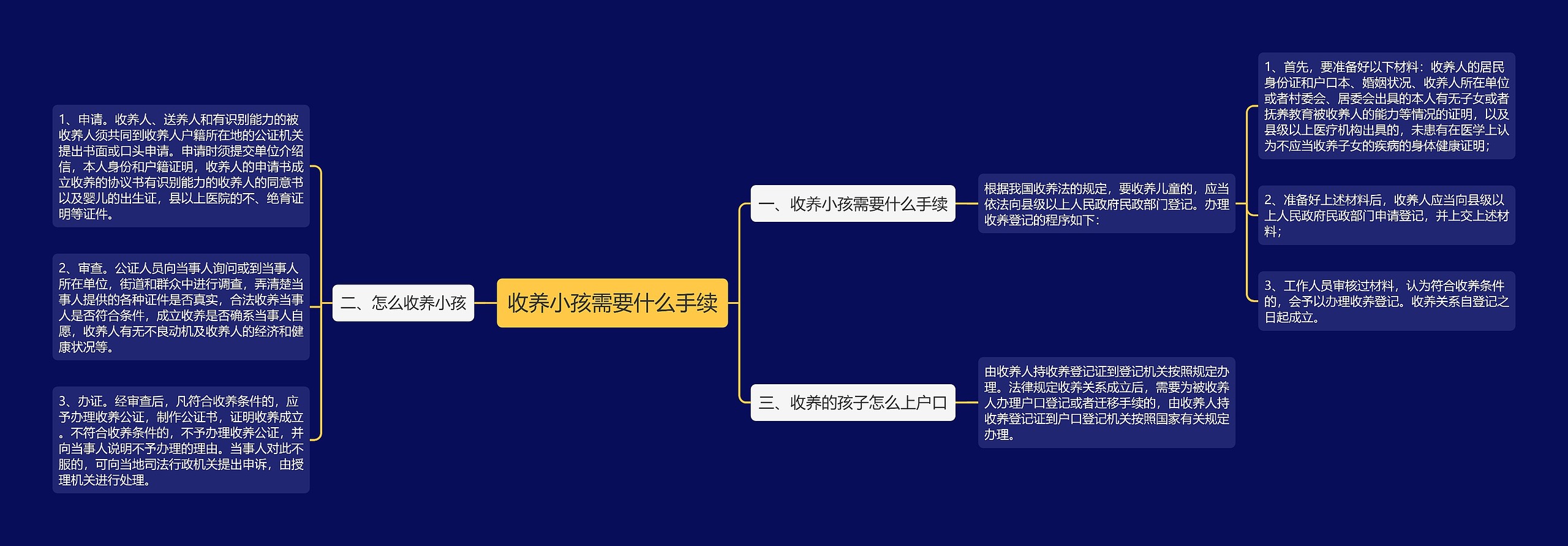 收养小孩需要什么手续

一、收养小孩需要什么手续

根据我国收养法的规定，要收养儿童的，应当依法向县级以上人民政府民政部门登记。办理收养登记的程序如下：

1、首先，要准备好以下材料：收养人的居民身份证和户口本、婚姻状况、收养人所在单位或者村委会、居委会出具的本人有无子女或者抚养教育被收养人的能力等情况的证明，以及县级以上医疗机构出具的，未患有在医学上认为不应当收养子女的疾病的身体健康证明；

2、准备好上述材料后，收养人应当向县级以上人民政府民政部门申请登记，并上交上述材料；

3、工作人员审核过材料，认为符合收养条件的，会予以办理收养登记。收养关系自登记之日起成立。

二、怎么收养小孩

1、申请。收养人、送养人和有识别能力的被收养人须共同到收养人户籍所在地的公证机关提出书面或口头申请。申请时须提交单位介绍信，本人身份和户籍证明，收养人的申请书成立收养的协议书有识别能力的收养人的同意书以及婴儿的出生证，县以上医院的不、绝育证明等证件。

2、审查。公证人员向当事人询问或到当事人所在单位，街道和群众中进行调查，弄清楚当事人提供的各种证件是否真实，合法收养当事人是否符合条件，成立收养是否确系当事人自愿，收养人有无不良动机及收养人的经济和健康状况等。

3、办证。经审查后，凡符合收养条件的，应予办理收养公证，制作公证书，证明收养成立。不符合收养条件的，不予办理收养公证，并向当事人说明不予办理的理由。当事人对此不服的，可向当地司法行政机关提出申诉，由授理机关进行处理。

三、收养的孩子怎么上户口

由收养人持收养登记证到登记机关按照规定办理。法律规定收养关系成立后，需要为被收养人办理户口登记或者迁移手续的，由收养人持收养登记证到户口登记机关按照国家有关规定办理。